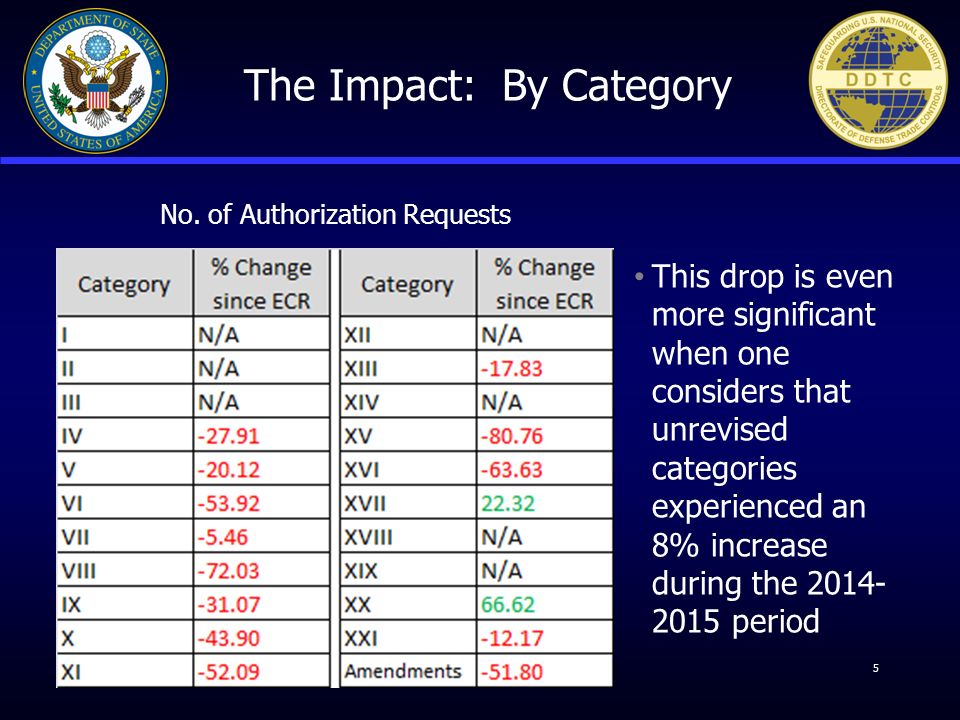 DEPARTMENT OF STATE UNITED STATES OF AMERICA

The Impact: By Category

SAFEGUARDING U.S. NATIONAL SECURITY DDTC DIRECTORATE OF DEFENSE TRADE CONTROLS

No. of Authorization Requests

| Category | % Change since ECR |
|---|---|
| I | N/A |
| II | N/A |
| III | N/A |
| IV | -27.91 |
| V | -20.12 |
| VI | -53.92 |
| VII | -5.46 |
| VIII | -72.03 |
| IX | -31.07 |
| X | -43.90 |
| XI | -52.09 |

| Category | % Change since ECR |
|---|---|
| XII | N/A |
| XIII | -17.83 |
| XIV | N/A |
| XV | -80.76 |
| XVI | -63.63 |
| XVII | 22.32 |
| XVIII | N/A |
| XIX | N/A |
| XX | 66.62 |
| XXI | -12.17 |
| Amendments | -51.80 |

• This drop is even more significant when one considers that unrevised categories experienced an 8% increase during the 2014-2015 period

5